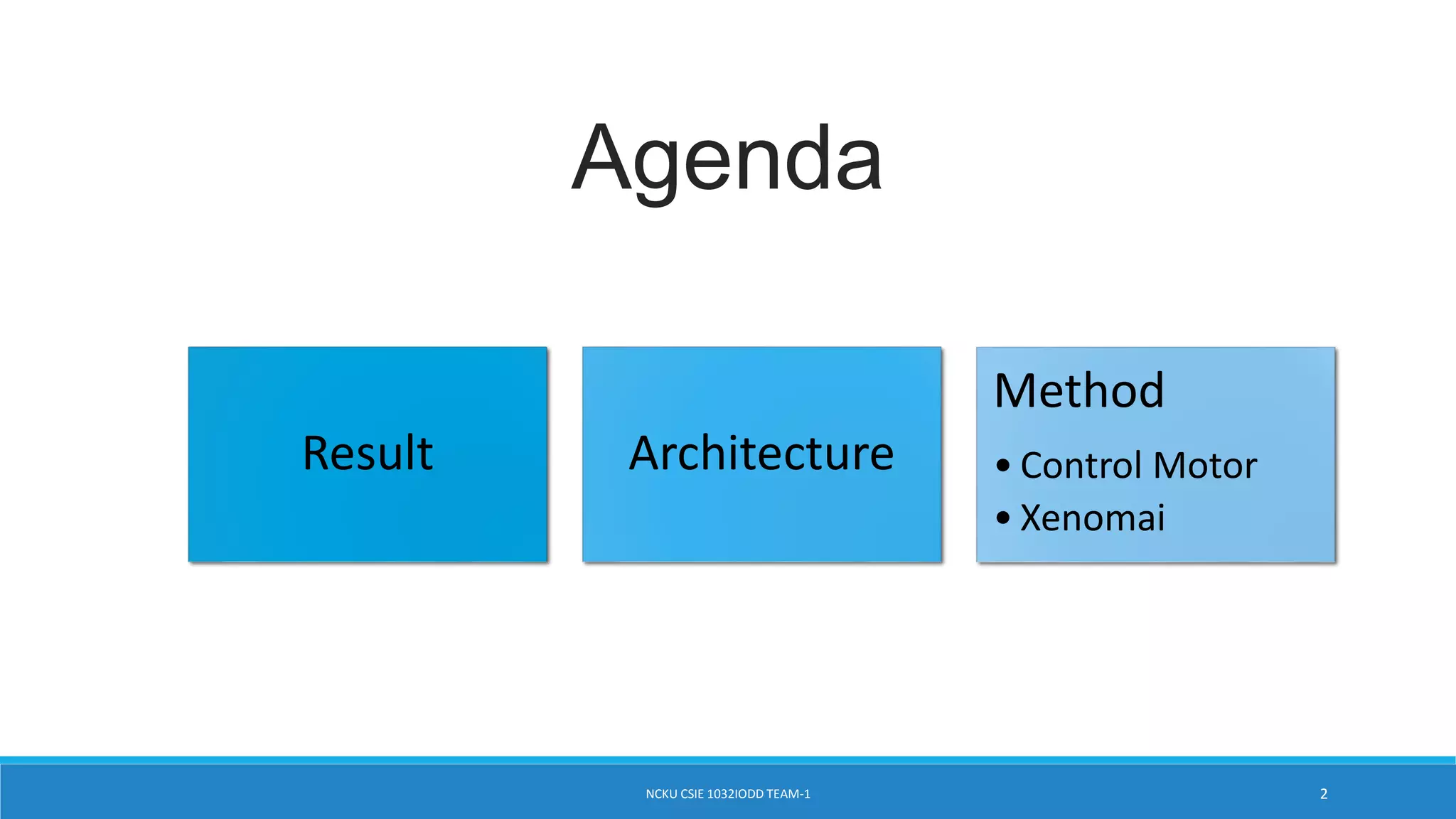 Agenda

Result

Architecture

Method
• Control Motor
• Xenomai

NCKU CSIE 1032IODD TEAM-1

2